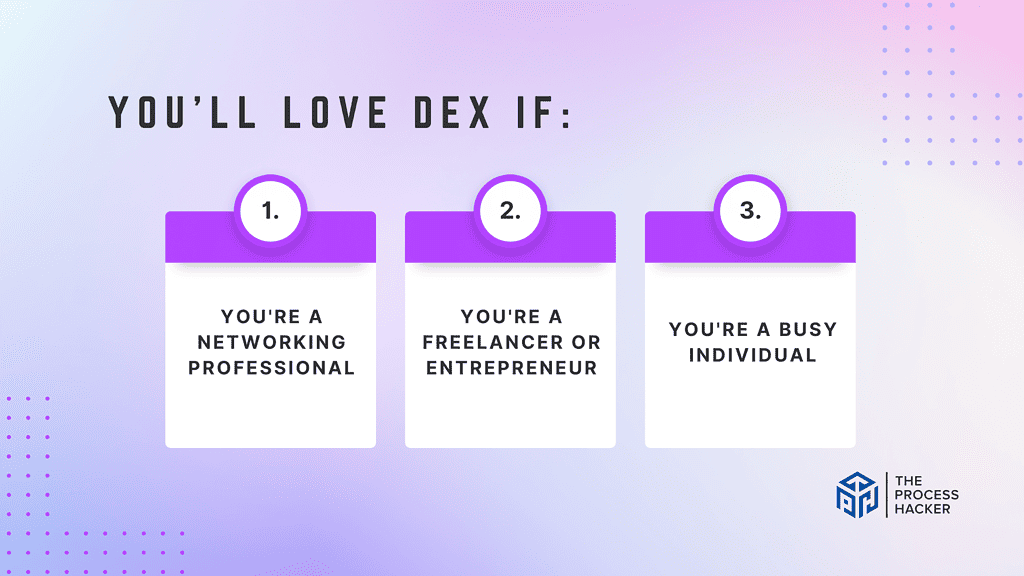 YOU'LL LOVE DEX IF:

1.

YOU'RE A NETWORKING PROFESSIONAL

2.

YOU'RE A FREELANCER OR ENTREPRENEUR

3.

YOU'RE A BUSY INDIVIDUAL

THE PROCESS HACKER